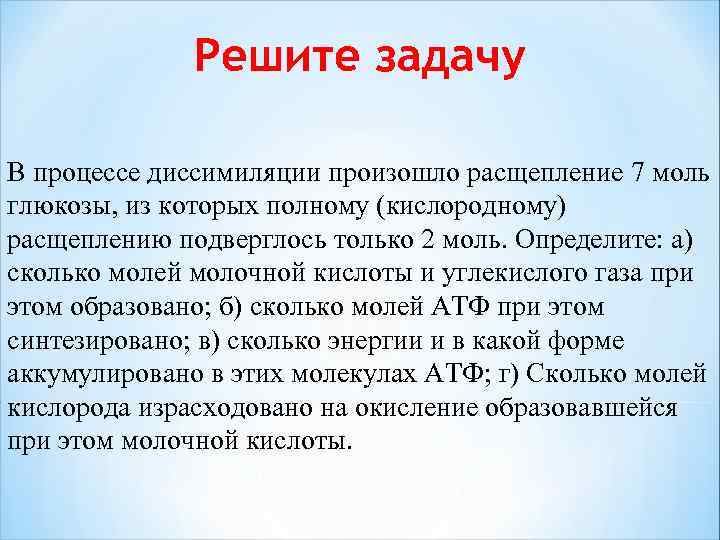 Решите задачу

В процессе диссимиляции произошло расщепление 7 моль глюкозы, из которых полному (кислородному) расщеплению подверглось только 2 моль. Определите: а) сколько молей молочной кислоты и углекислого газа при этом образовано; б) сколько молей АТФ при этом синтезировано; в) сколько энергии и в какой форме аккумулировано в этих молекулах АТФ; г) Сколько молей кислорода израсходовано на окисление образовавшейся при этом молочной кислоты.